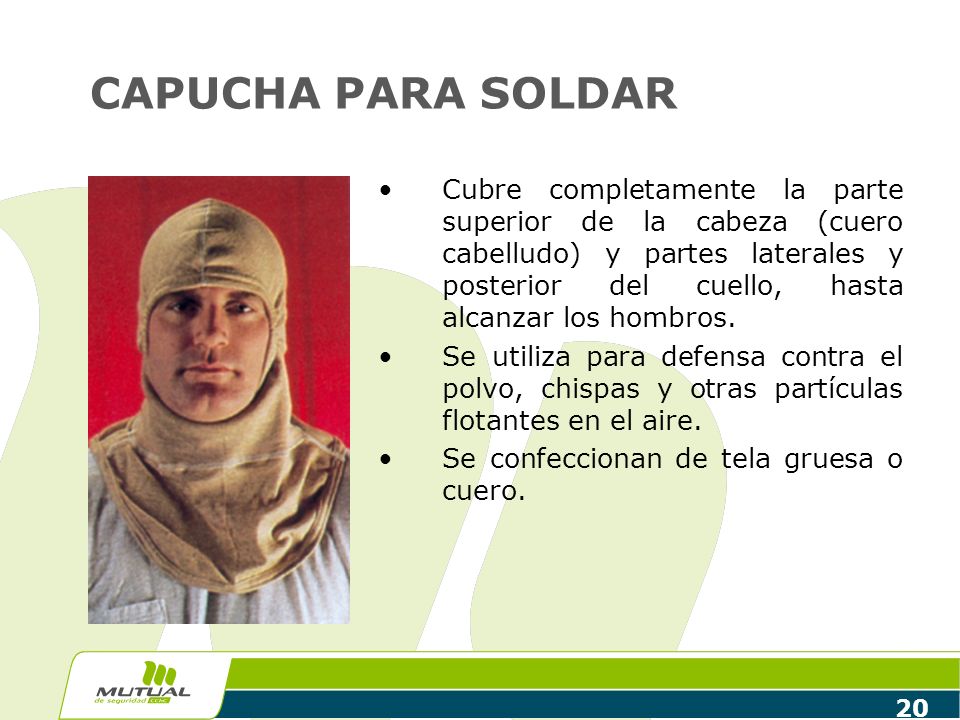 CAPUCHA PARA SOLDAR

• Cubre completamente la parte superior de la cabeza (cuero cabelludo) y partes laterales y posterior del cuello, hasta alcanzar los hombros.

• Se utiliza para defensa contra el polvo, chispas y otras partículas flotantes en el aire.

• Se confeccionan de tela gruesa o cuero.

MUTUAL de seguridad CChC

20